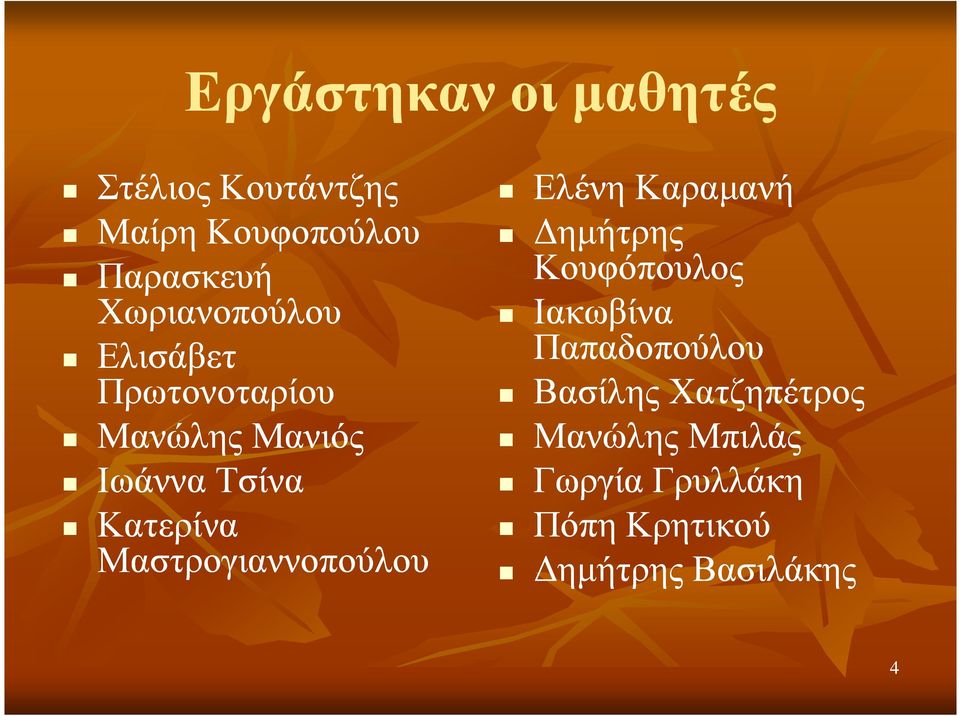 Εργάστηκαν οι μαθητές

- Στέλιος Κουτάντζης
- Μαίρη Κουφοπούλου
- Παρασκευή Χωριανοπούλου
- Ελισάβετ Πρωτονοταρίου
- Μανώλης Μανιός
- Ιωάννα Τσίνα
- Κατερίνα Μαστρογιαννοπούλου

- Ελένη Καραμανή
- Δημήτρης Κουφόπουλος
- Ιακωβίνα Παπαδοπούλου
- Βασίλης Χατζηπέτρος
- Μανώλης Μπιλάς
- Γωργία Γρυλλάκη
- Πόπη Κρητικού
- Δημήτρης Βασιλάκης

4